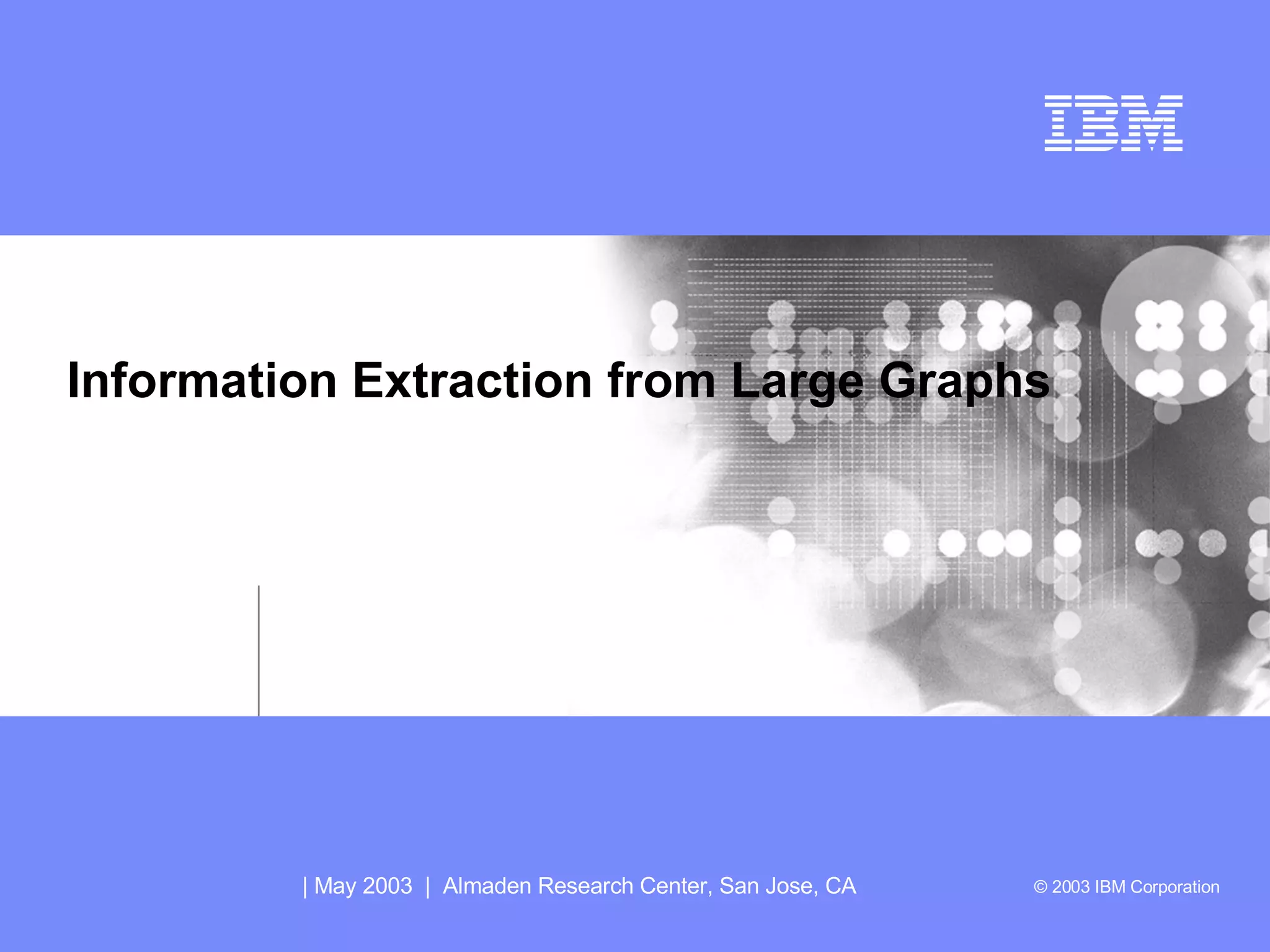 IBM

Information Extraction from Large Graphs

| May 2003 | Almaden Research Center, San Jose, CA

© 2003 IBM Corporation